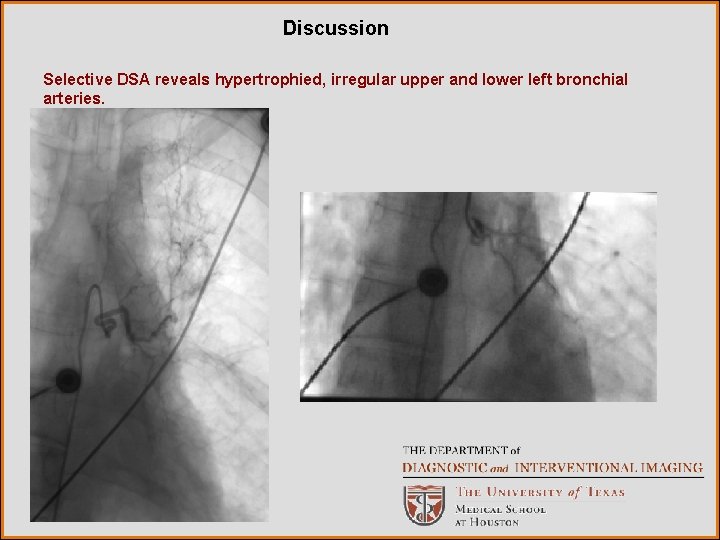 Discussion

Selective DSA reveals hypertrophied, irregular upper and lower left bronchial arteries.

THE DEPARTMENT of
DIAGNOSTIC and INTERVENTIONAL IMAGING

THE UNIVERSITY of TEXAS
MEDICAL SCHOOL
AT HOUSTON